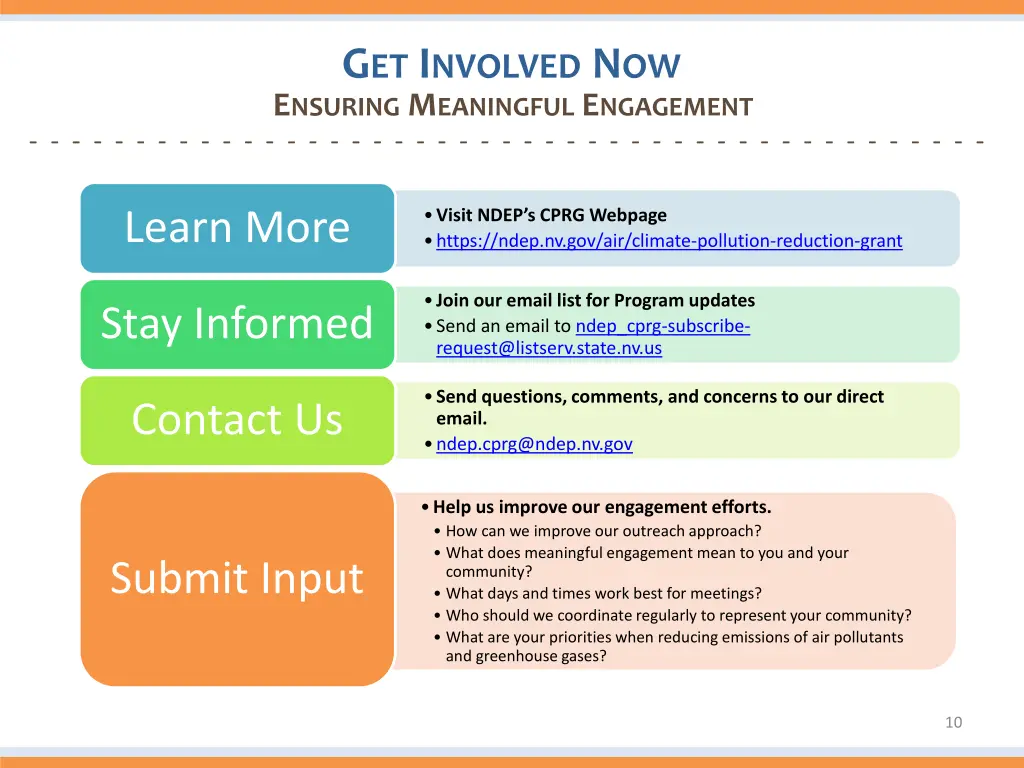 GET INVOLVED NOW
ENSURING MEANINGFUL ENGAGEMENT

Learn More

• Visit NDEP's CPRG Webpage
• https://ndep.nv.gov/air/climate-pollution-reduction-grant

Stay Informed

• Join our email list for Program updates
• Send an email to ndep_cprg-subscribe-request@listserv.state.nv.us

Contact Us

• Send questions, comments, and concerns to our direct email.
• ndep.cprg@ndep.nv.gov

Submit Input

• Help us improve our engagement efforts.
• How can we improve our outreach approach?
• What does meaningful engagement mean to you and your community?
• What days and times work best for meetings?
• Who should we coordinate regularly to represent your community?
• What are your priorities when reducing emissions of air pollutants and greenhouse gases?

10